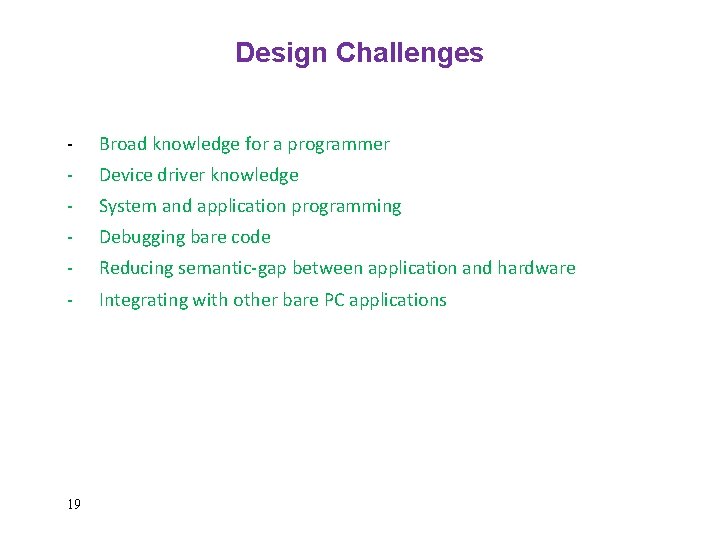 Design Challenges

- Broad knowledge for a programmer
- Device driver knowledge
- System and application programming
- Debugging bare code
- Reducing semantic-gap between application and hardware
- Integrating with other bare PC applications

19